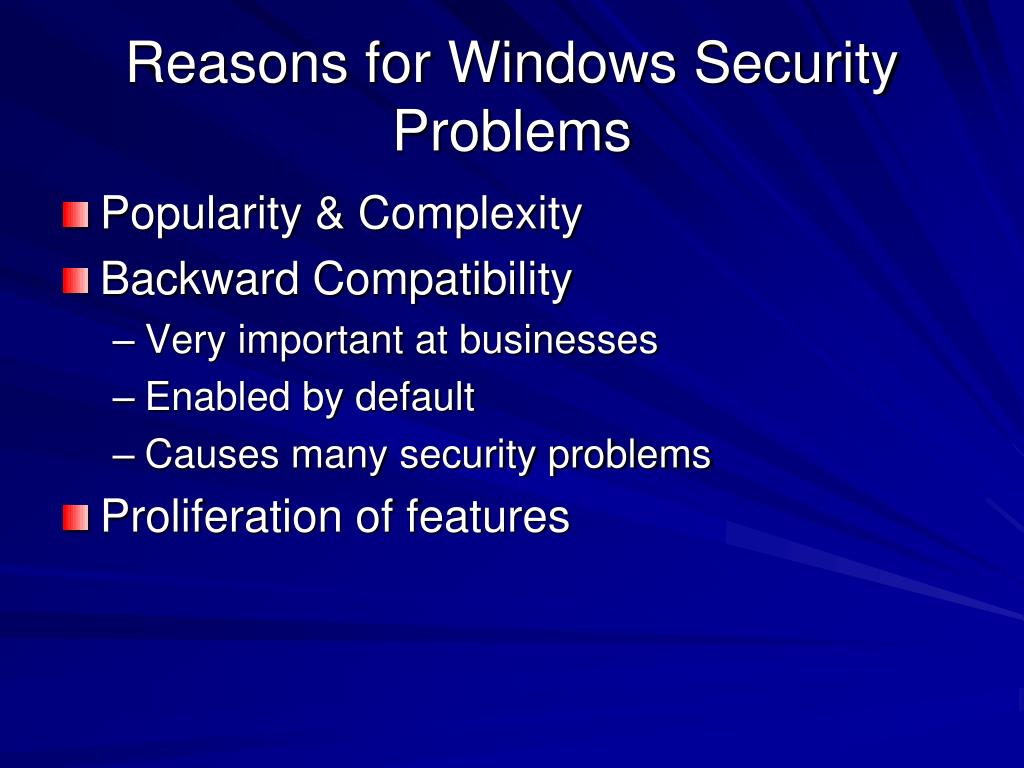 Reasons for Windows Security Problems

Popularity & Complexity
Backward Compatibility
– Very important at businesses
– Enabled by default
– Causes many security problems
Proliferation of features